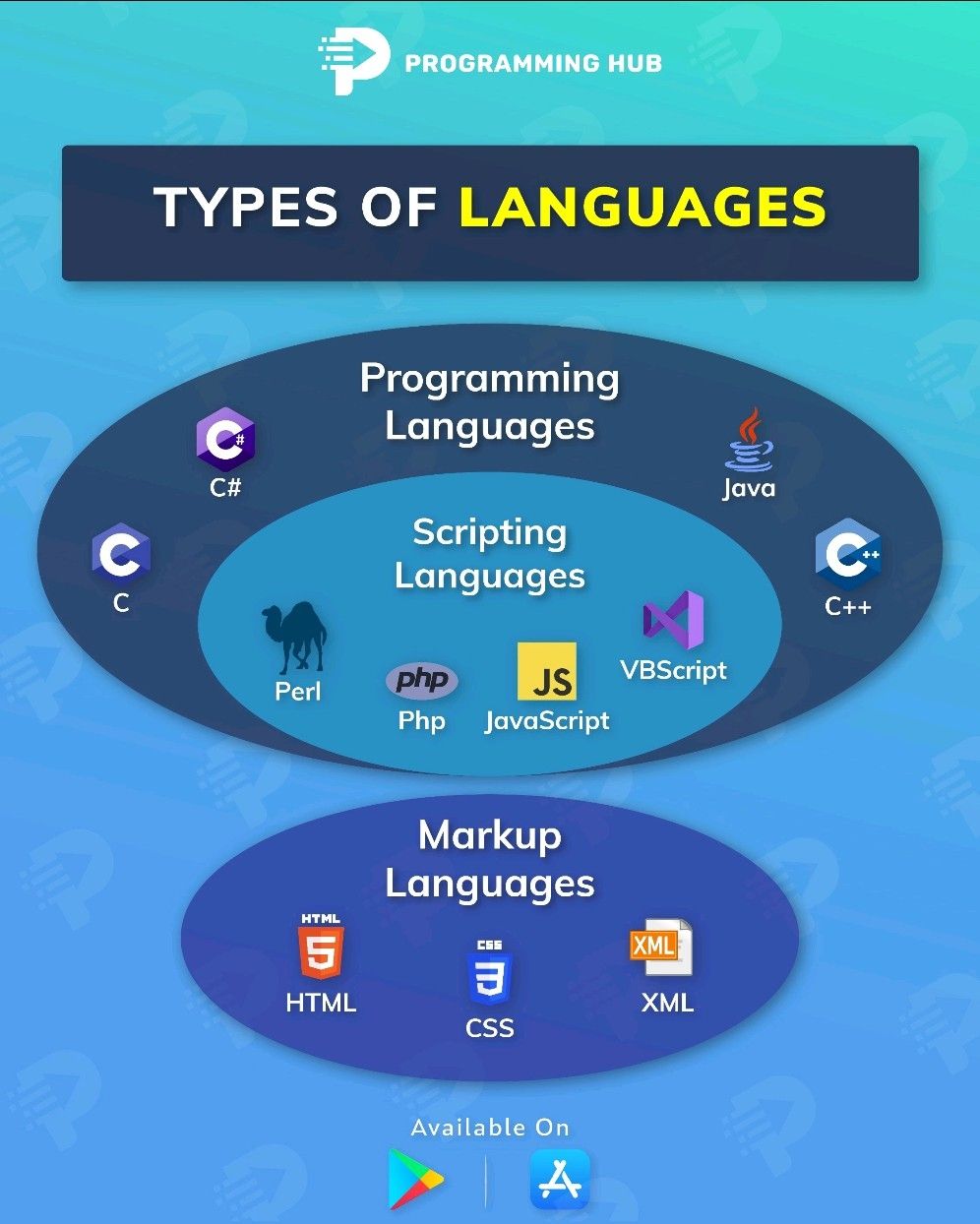 PROGRAMMING HUB

TYPES OF LANGUAGES

Programming Languages

C#

Java

C

C++

Scripting Languages

Perl

php

Php

JS

JavaScript

VBScript

Markup Languages

HTML

HTML

CSS

CSS

XML

XML

Available On